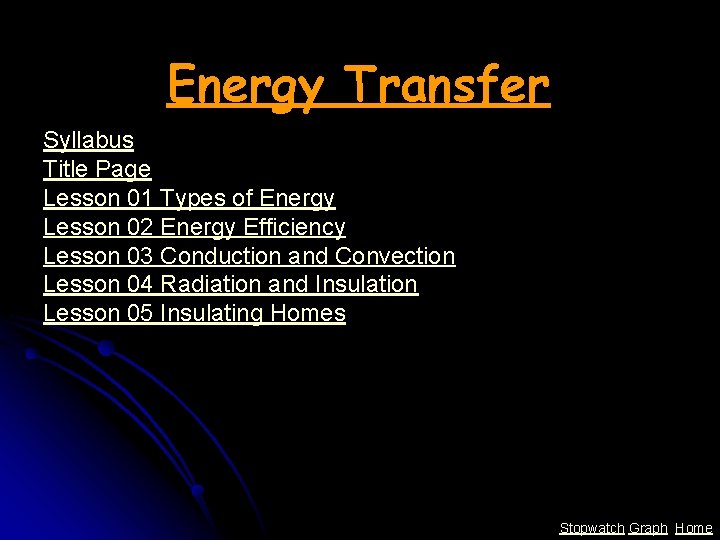 Energy Transfer

Syllabus
Title Page
Lesson 01 Types of Energy
Lesson 02 Energy Efficiency
Lesson 03 Conduction and Convection
Lesson 04 Radiation and Insulation
Lesson 05 Insulating Homes

Stopwatch Graph Home